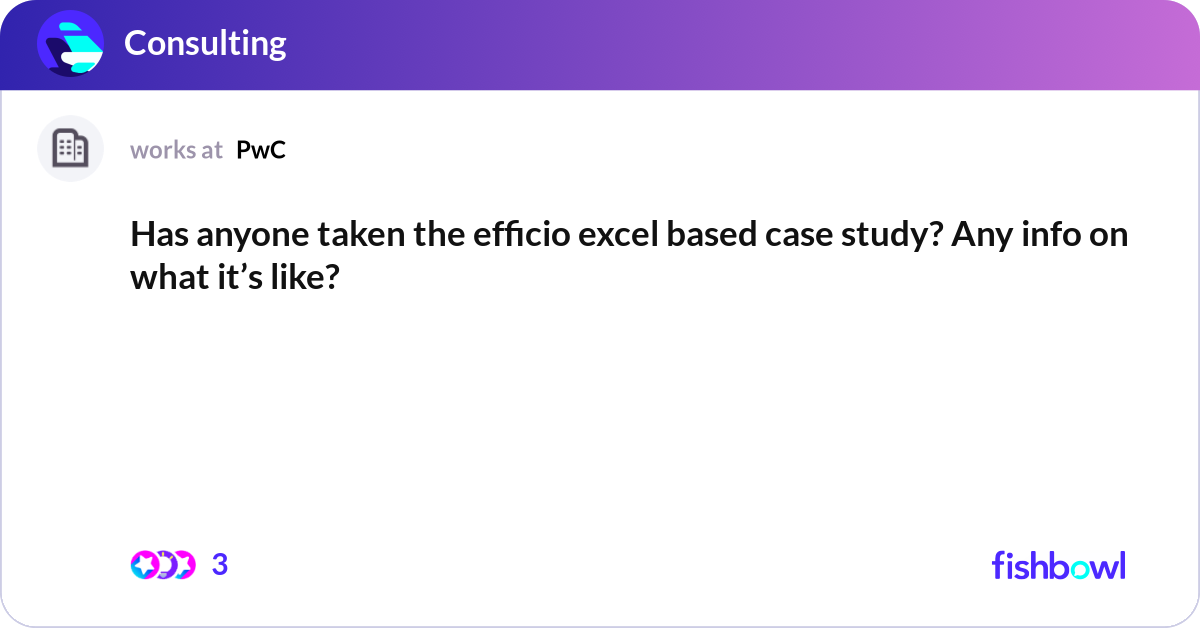 Consulting

works at PwC

Has anyone taken the efficio excel based case study? Any info on what it’s like?

3

fishbowl